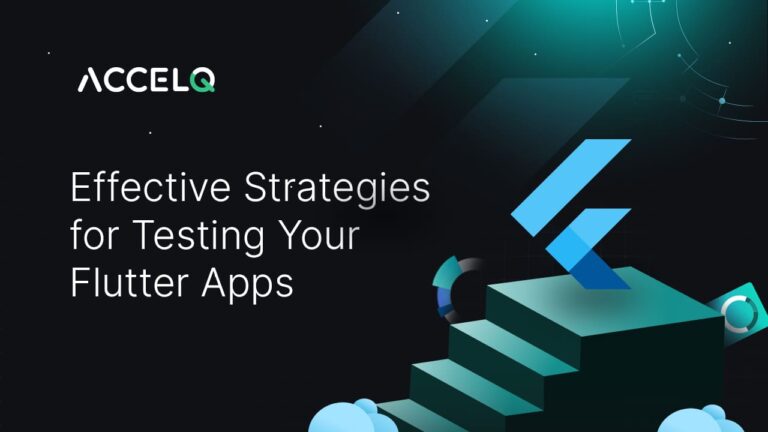 ACCELQ

Effective Strategies for Testing Your Flutter Apps